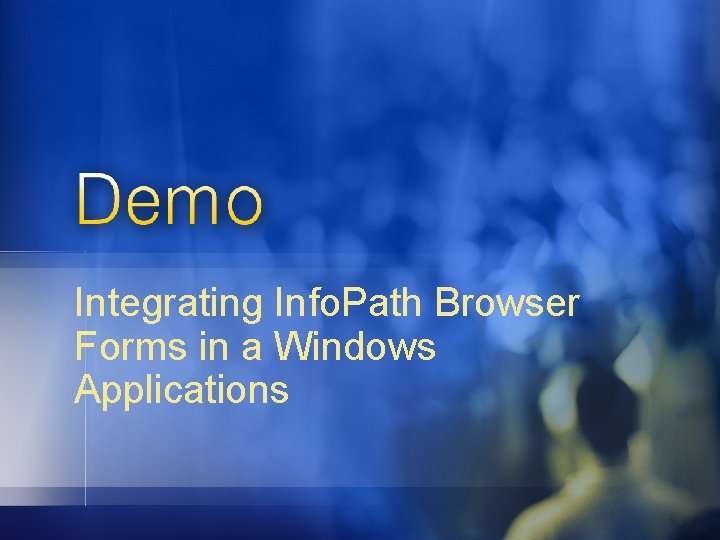 Demo

Integrating InfoPath Browser Forms in a Windows Applications